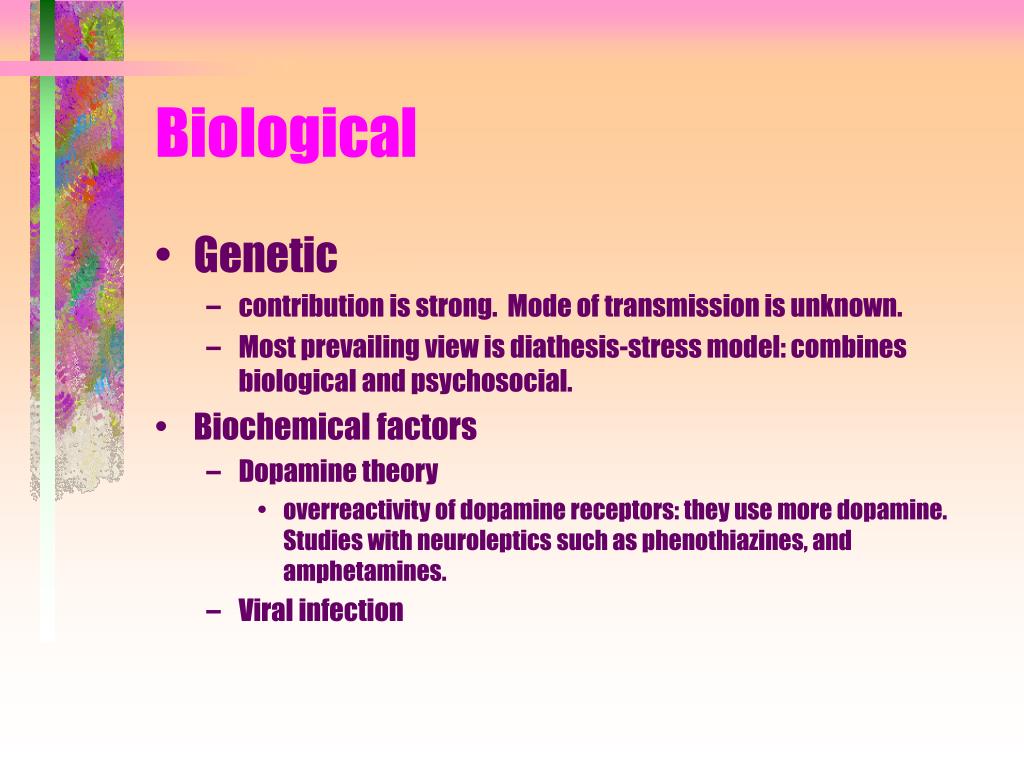 Biological

• Genetic
– contribution is strong. Mode of transmission is unknown.
– Most prevailing view is diathesis-stress model: combines biological and psychosocial.
• Biochemical factors
– Dopamine theory
• overreactivity of dopamine receptors: they use more dopamine. Studies with neuroleptics such as phenothiazines, and amphetamines.
– Viral infection